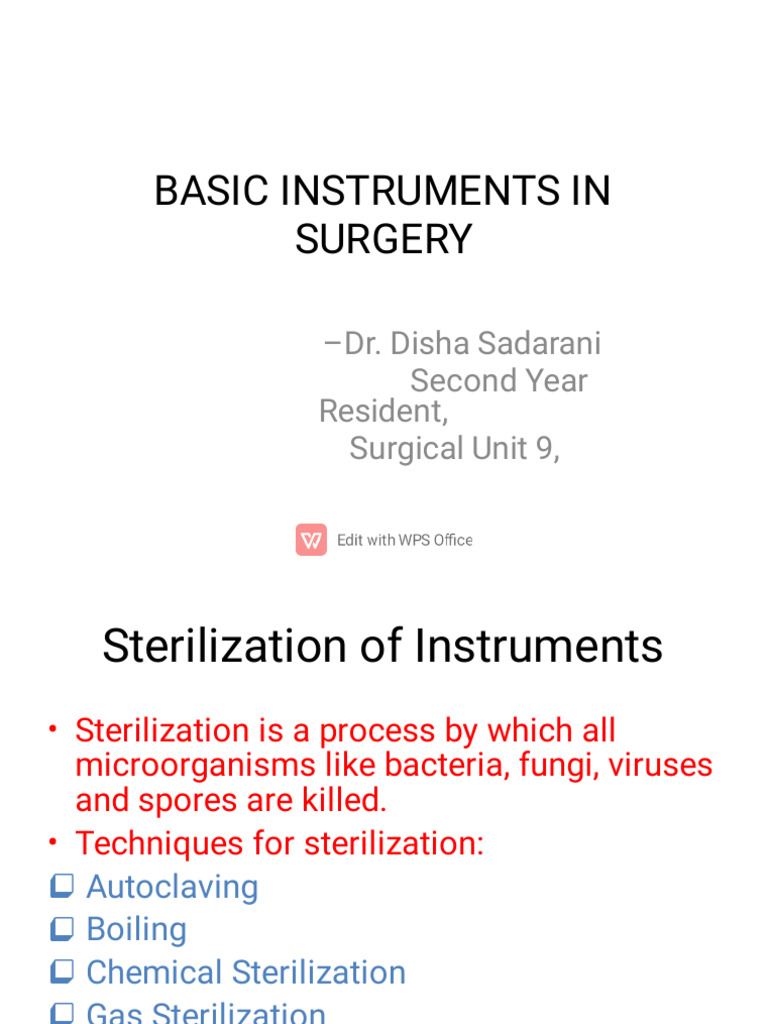 BASIC INSTRUMENTS IN SURGERY

–Dr. Disha Sadarani
Second Year Resident,
Surgical Unit 9,

Edit with WPS Office

Sterilization of Instruments

• Sterilization is a process by which all microorganisms like bacteria, fungi, viruses and spores are killed.
• Techniques for sterilization:
❑ Autoclaving
❑ Boiling
❑ Chemical Sterilization
❑ Gas Sterilization